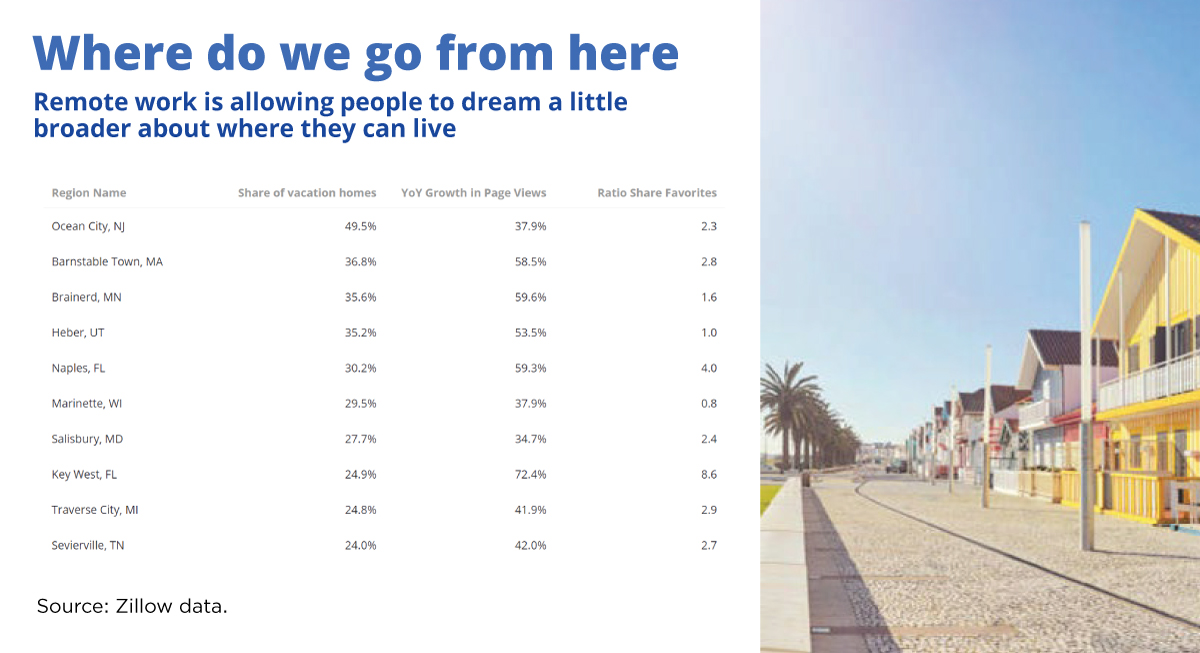 Where do we go from here

Remote work is allowing people to dream a little broader about where they can live

| Region Name | Share of vacation homes | YoY Growth in Page Views | Ratio Share Favorites |
|---|---|---|---|
| Ocean City, NJ | 49.5% | 37.9% | 2.3 |
| Barnstable Town, MA | 36.8% | 58.5% | 2.8 |
| Brainerd, MN | 35.6% | 59.6% | 1.6 |
| Heber, UT | 35.2% | 53.5% | 1.0 |
| Naples, FL | 30.2% | 59.3% | 4.0 |
| Marinette, WI | 29.5% | 37.9% | 0.8 |
| Salisbury, MD | 27.7% | 34.7% | 2.4 |
| Key West, FL | 24.9% | 72.4% | 8.6 |
| Traverse City, MI | 24.8% | 41.9% | 2.9 |
| Sevierville, TN | 24.0% | 42.0% | 2.7 |

Source: Zillow data.